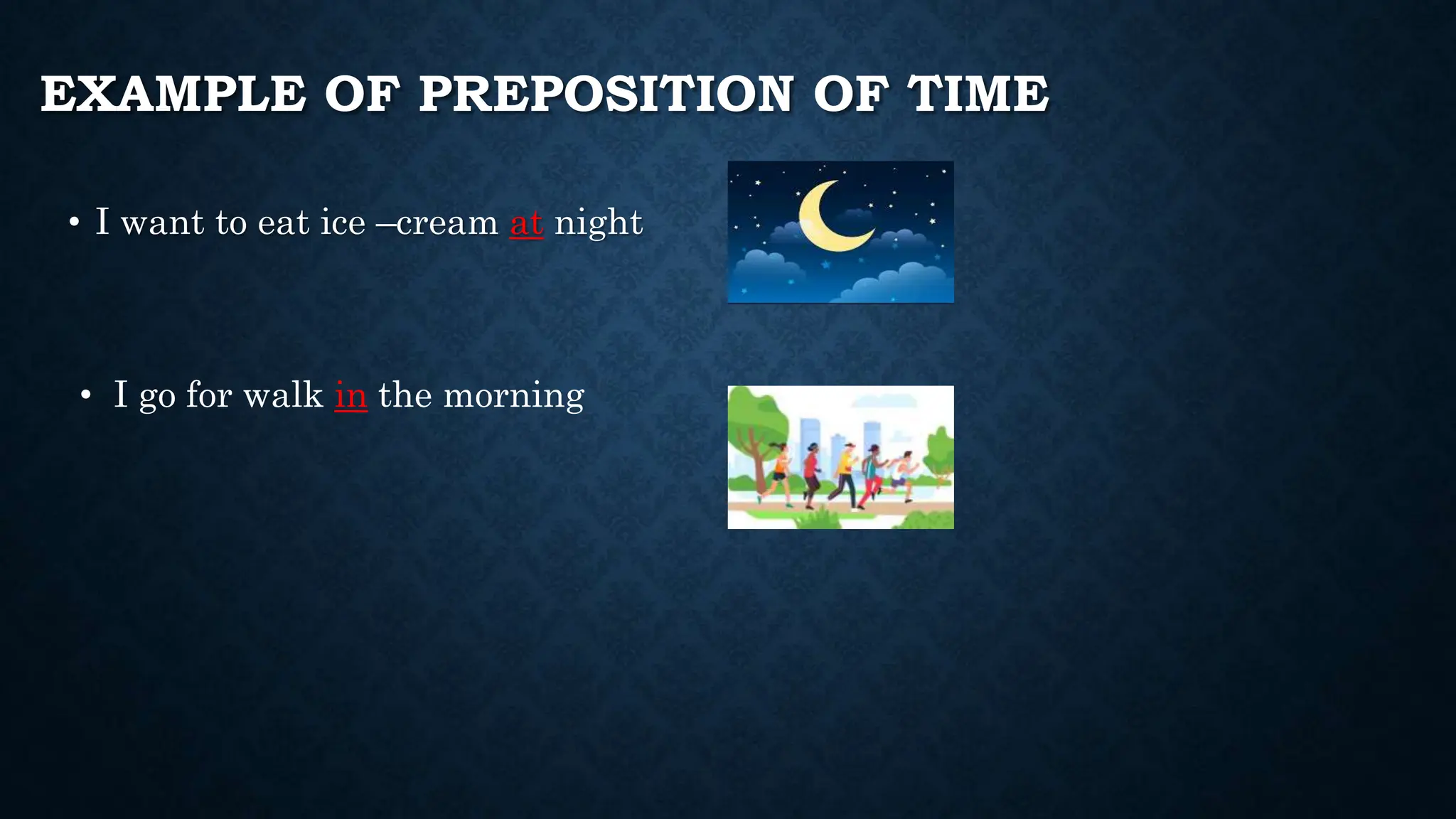 EXAMPLE OF PREPOSITION OF TIME

• I want to eat ice –cream at night

• I go for walk in the morning